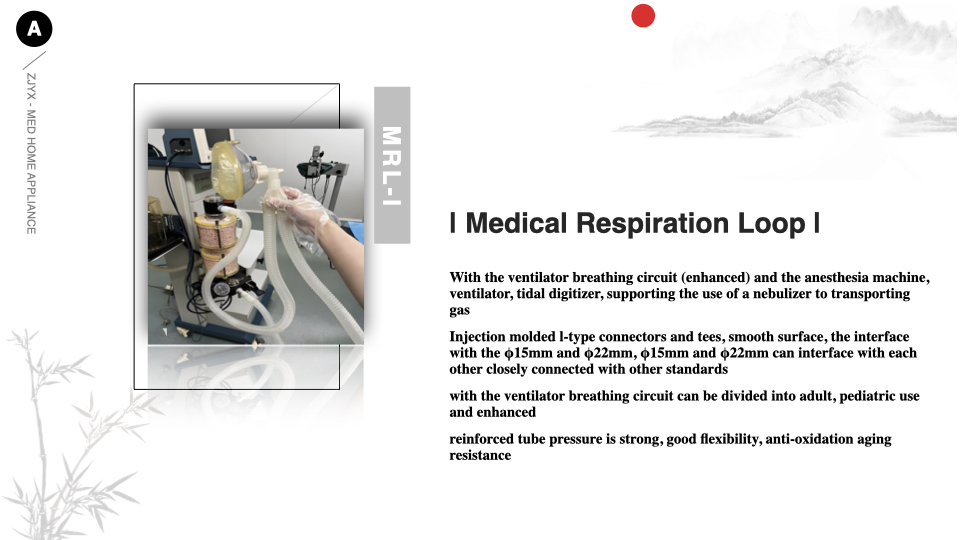 A

ZJYX - MED HOME APPLIANCE

MRL-I

l Medical Respiration Loop l

With the ventilator breathing circuit (enhanced) and the anesthesia machine, ventilator, tidal digitizer, supporting the use of a nebulizer to transporting gas

Injection molded l-type connectors and tees, smooth surface, the interface with the ϕ15mm and ϕ22mm, ϕ15mm and ϕ22mm can interface with each other closely connected with other standards

with the ventilator breathing circuit can be divided into adult, pediatric use and enhanced

reinforced tube pressure is strong, good flexibility, anti-oxidation aging resistance